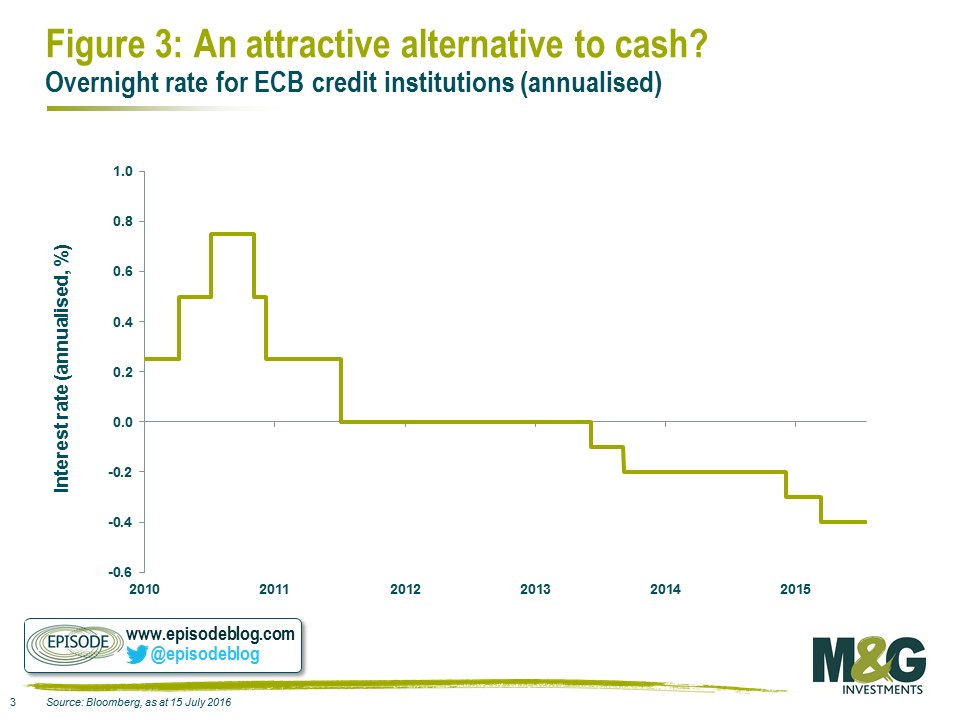 Figure 3: An attractive alternative to cash?
Overnight rate for ECB credit institutions (annualised)

Interest rate (annualised, %)

1.0
0.8
0.6
0.4
0.2
0.0
-0.2
-0.4
-0.6

2010 2011 2012 2013 2014 2015

EPISODE
www.episodeblog.com
@episodeblog

M&G INVESTMENTS

3 Source: Bloomberg, as at 15 July 2016